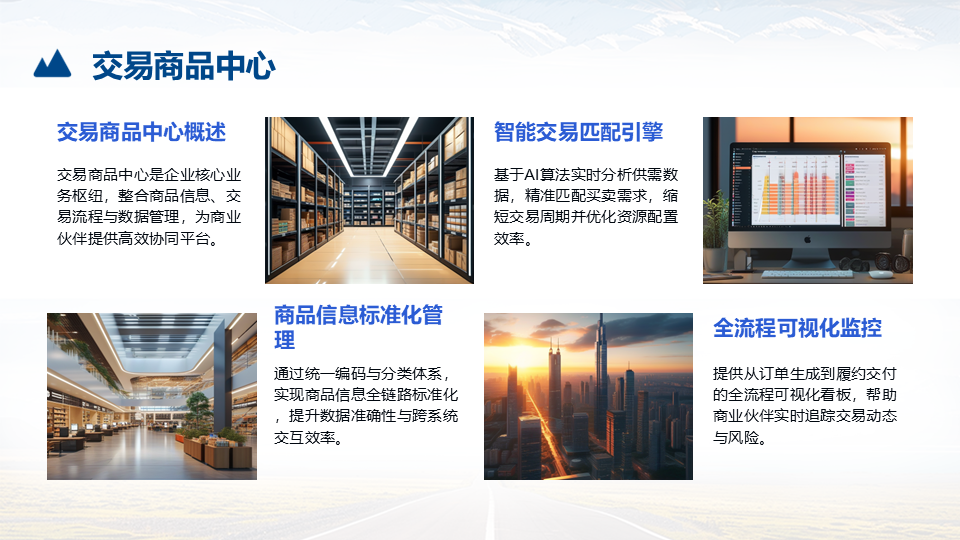 交易商品中心

交易商品中心概述

交易商品中心是企业核心业务枢纽，整合商品信息、交易流程与数据管理，为商业伙伴提供高效协同平台。

智能交易匹配引擎

基于AI算法实时分析供需数据，精准匹配买卖需求，缩短交易周期并优化资源配置效率。

商品信息标准化管理

通过统一编码与分类体系，实现商品信息全链路标准化，提升数据准确性与跨系统交互效率。

全流程可视化监控

提供从订单生成到履约交付的全流程可视化看板，帮助商业伙伴实时追踪交易动态与风险。